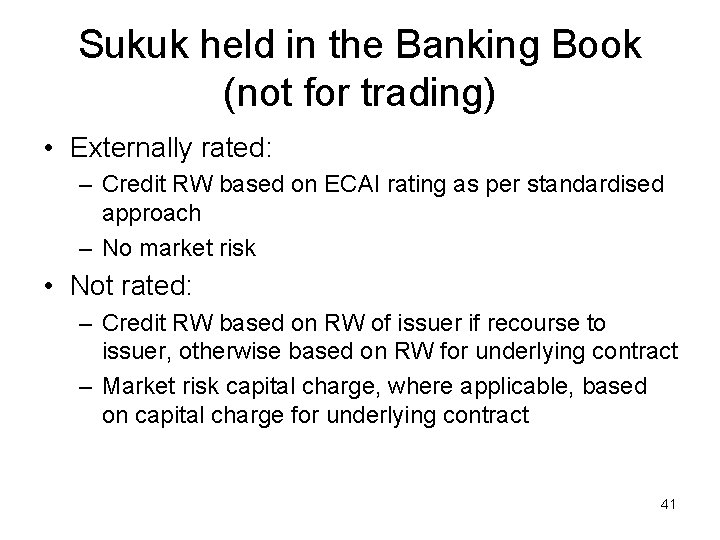 Sukuk held in the Banking Book (not for trading)

• Externally rated:
– Credit RW based on ECAI rating as per standardised approach
– No market risk

• Not rated:
– Credit RW based on RW of issuer if recourse to issuer, otherwise based on RW for underlying contract
– Market risk capital charge, where applicable, based on capital charge for underlying contract

41